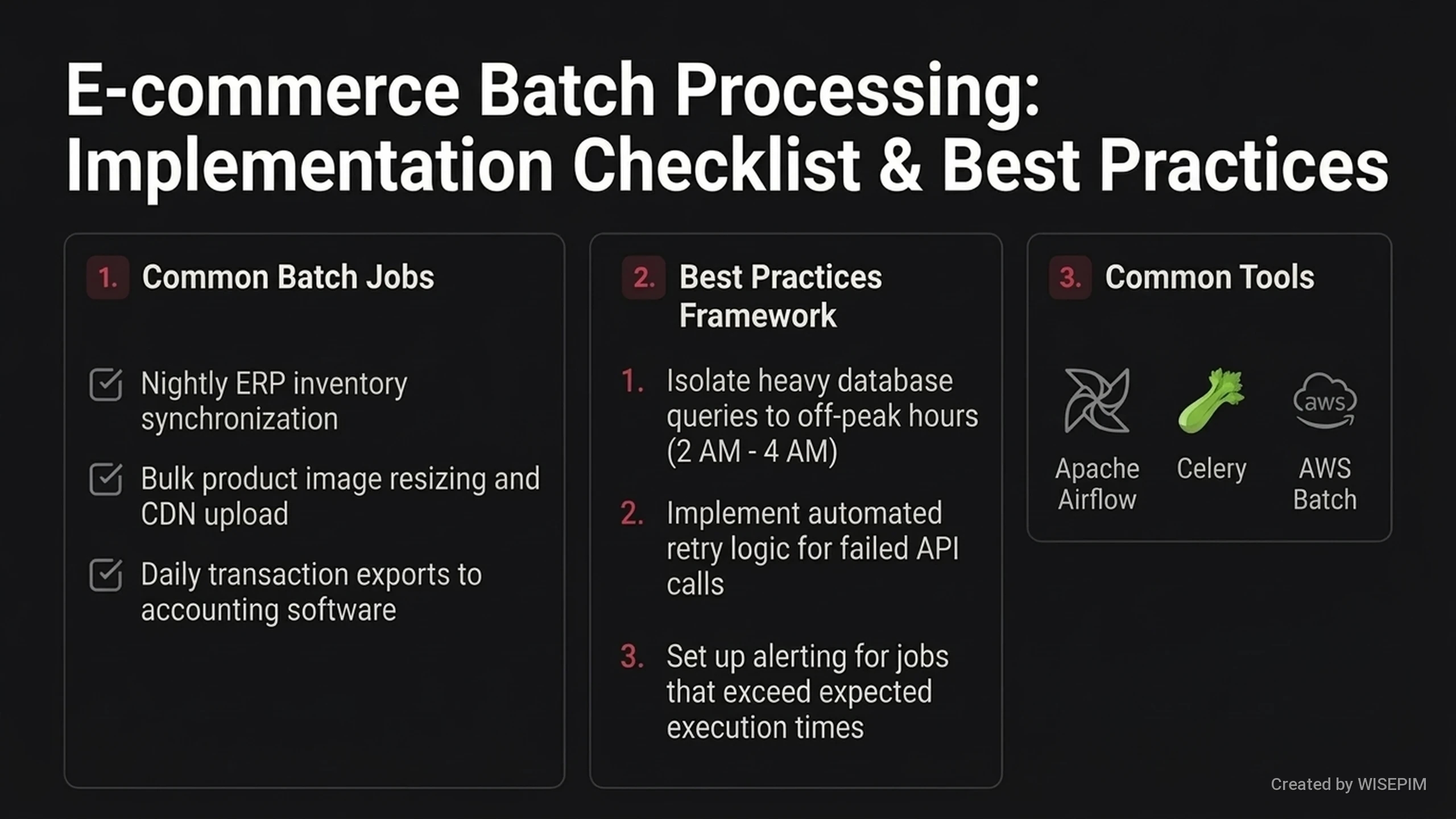 E-commerce Batch Processing: Implementation Checklist & Best Practices

1. Common Batch Jobs

Nightly ERP inventory synchronization

Bulk product image resizing and CDN upload

Daily transaction exports to accounting software

2. Best Practices Framework

1. Isolate heavy database queries to off-peak hours (2 AM - 4 AM)

2. Implement automated retry logic for failed API calls

3. Set up alerting for jobs that exceed expected execution times

3. Common Tools

aws

Apache Airflow

Celery

AWS Batch

Created by WISEPIM